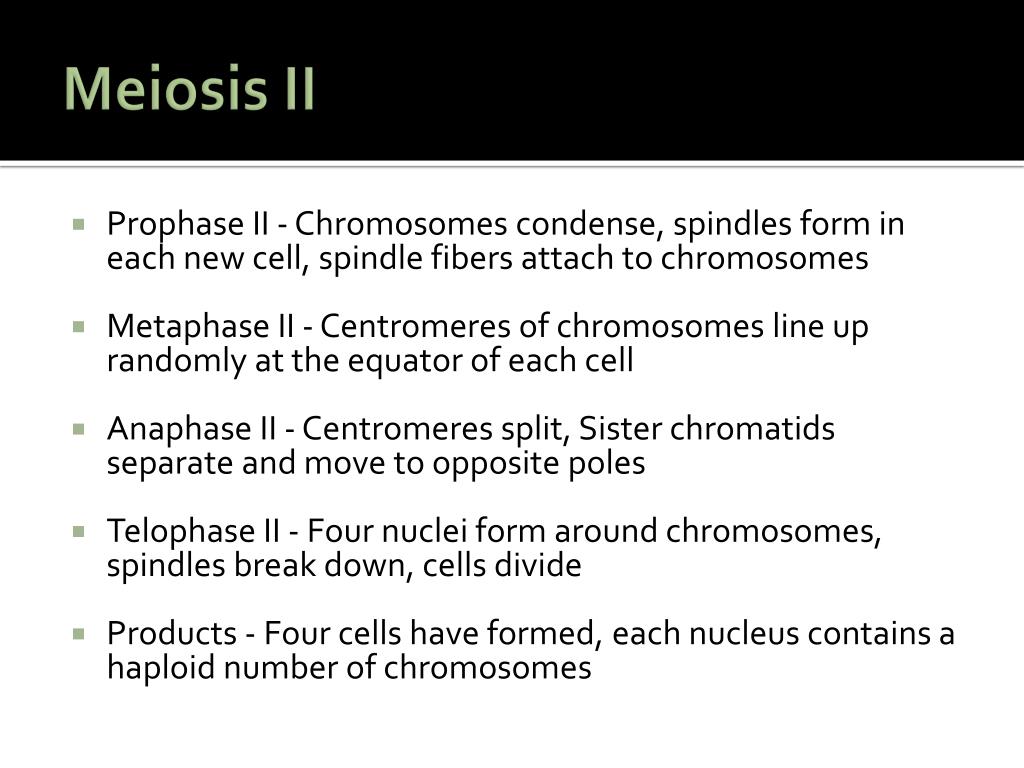 Meiosis II

Prophase II - Chromosomes condense, spindles form in each new cell, spindle fibers attach to chromosomes

Metaphase II - Centromeres of chromosomes line up randomly at the equator of each cell

Anaphase II - Centromeres split, Sister chromatids separate and move to opposite poles

Telophase II - Four nuclei form around chromosomes, spindles break down, cells divide

Products - Four cells have formed, each nucleus contains a haploid number of chromosomes